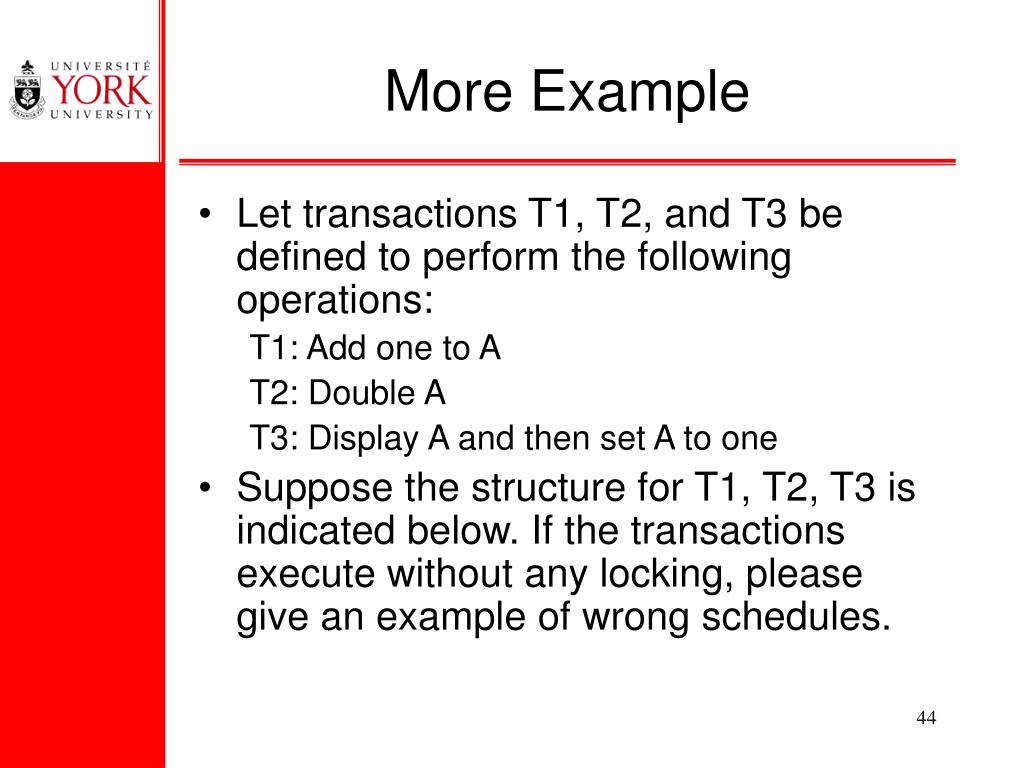 UNIVERSITÉ
YORK
UNIVERSITY

More Example

• Let transactions T1, T2, and T3 be defined to perform the following operations:
T1: Add one to A
T2: Double A
T3: Display A and then set A to one
• Suppose the structure for T1, T2, T3 is indicated below. If the transactions execute without any locking, please give an example of wrong schedules.

44